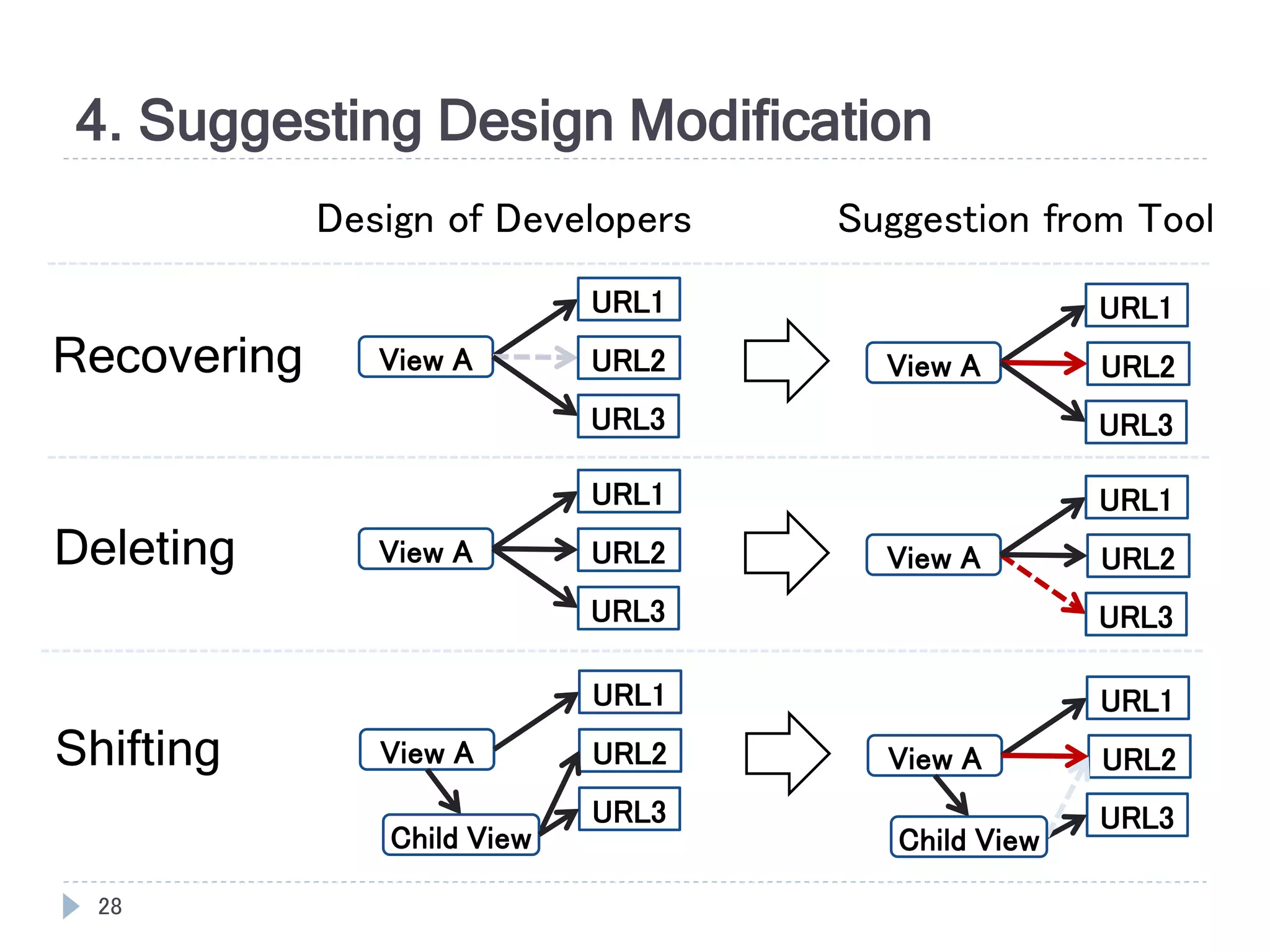 4. Suggesting Design Modification

Design of Developers

Suggestion from Tool

Recovering

View A

URL1

URL2

URL3

View A

URL1

URL2

URL3

Deleting

View A

URL1

URL2

URL3

View A

URL1

URL2

URL3

Shifting

View A

Child View

URL1

URL2

URL3

View A

Child View

URL1

URL2

URL3

28